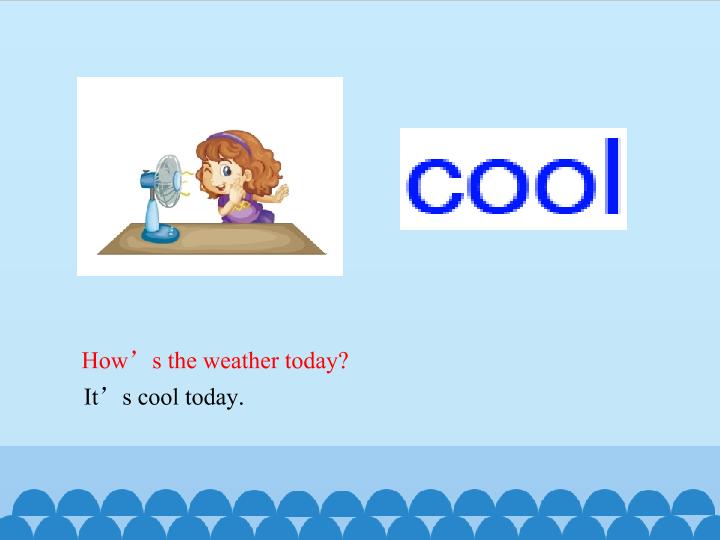 cool

How's the weather today?

It's cool today.